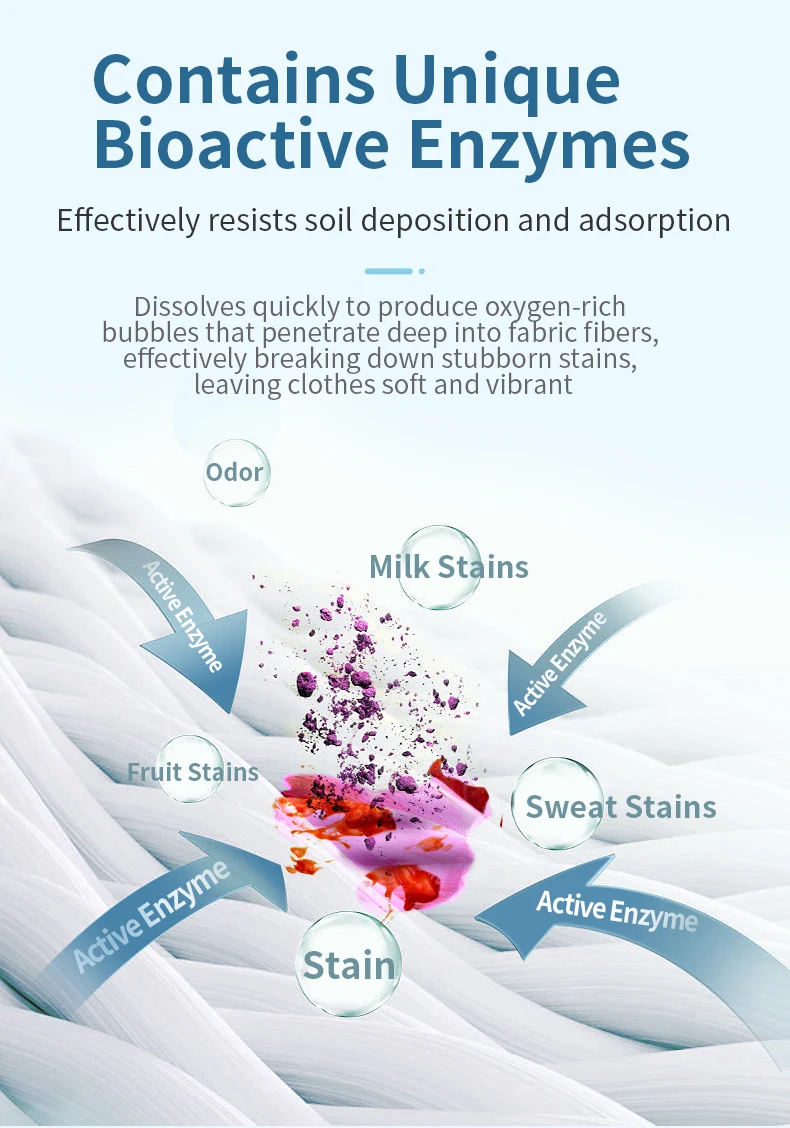 Contains Unique Bioactive Enzymes

Effectively resists soil deposition and adsorption

Dissolves quickly to produce oxygen-rich bubbles that penetrate deep into fabric fibers, effectively breaking down stubborn stains, leaving clothes soft and vibrant

Odor

Active Enzyme

Milk Stains

Active Enzyme

Fruit Stains

Sweat Stains

Active Enzyme

Active Enzyme

Stain